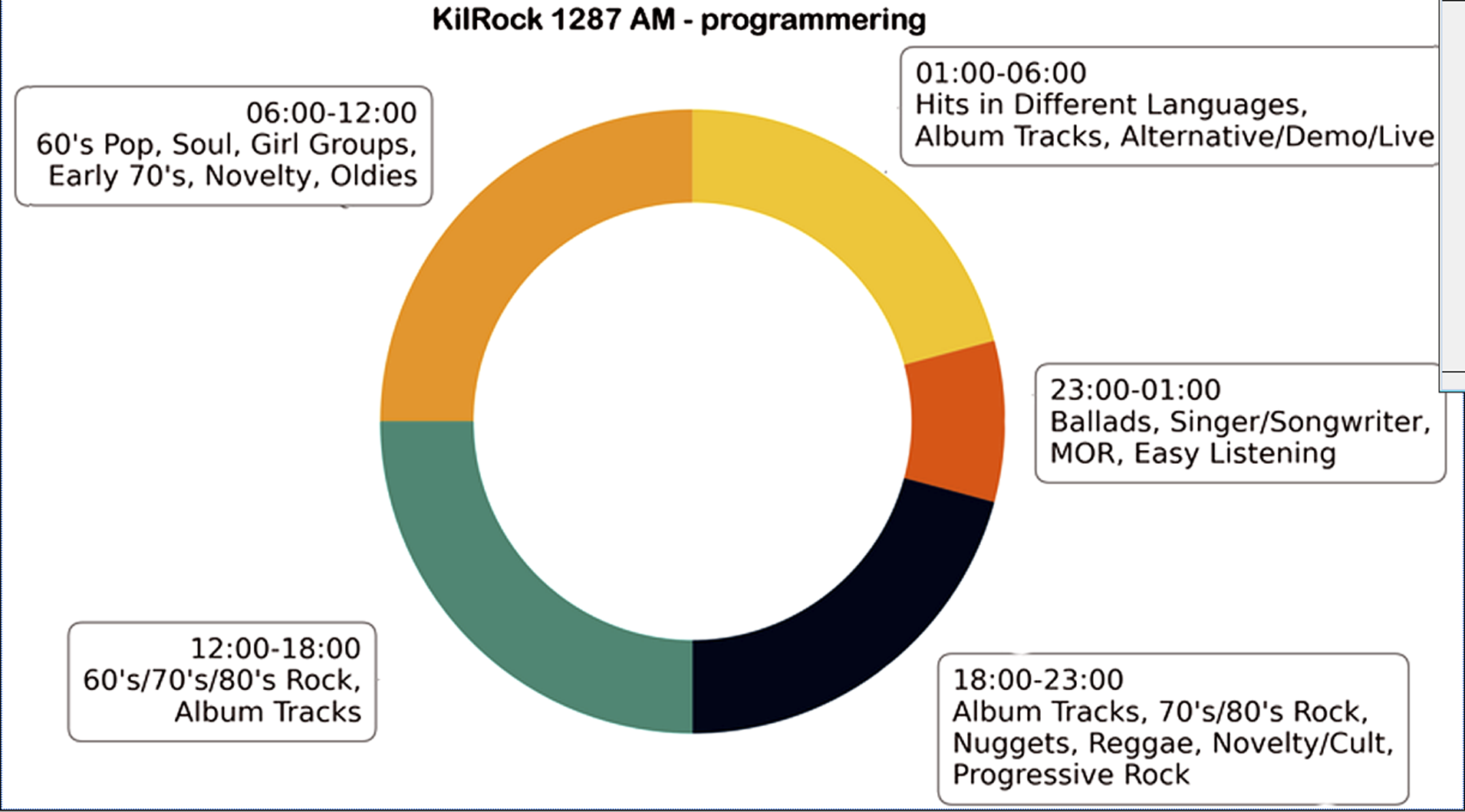 KilRock 1287 AM - programmering

06:00-12:00
60's Pop, Soul, Girl Groups, Early 70's, Novelty, Oldies

01:00-06:00
Hits in Different Languages, Album Tracks, Alternative/Demo/Live

23:00-01:00
Ballads, Singer/Songwriter, MOR, Easy Listening

12:00-18:00
60's/70's/80's Rock, Album Tracks

18:00-23:00
Album Tracks, 70's/80's Rock, Nuggets, Reggae, Novelty/Cult, Progressive Rock